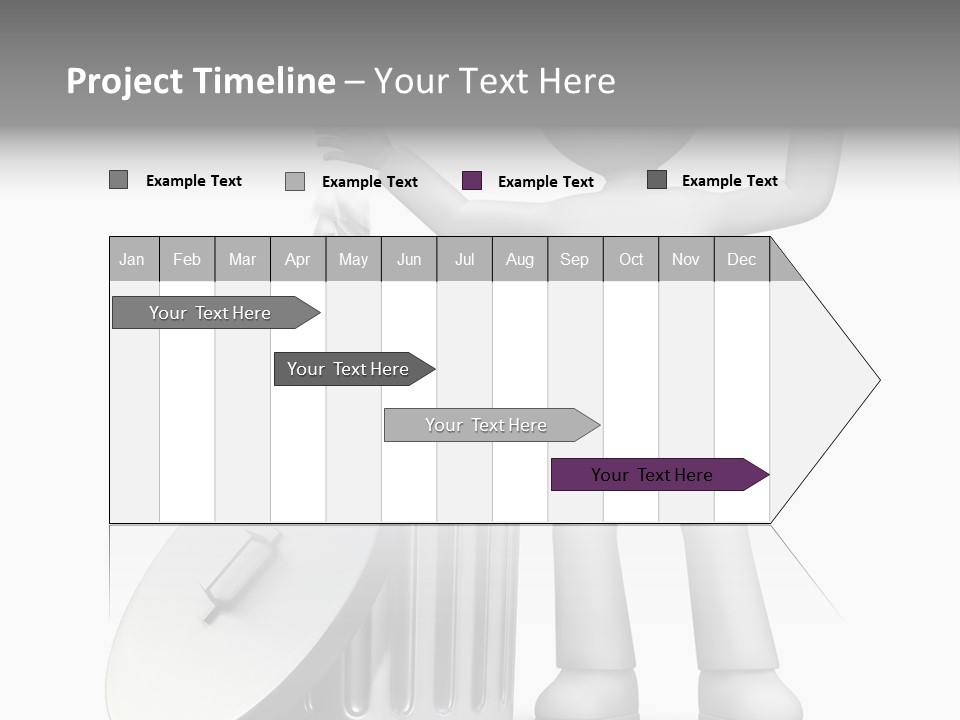 Project Timeline – Your Text Here

Example Text
Example Text
Example Text
Example Text

| Jan | Feb | Mar | Apr | May | Jun | Jul | Aug | Sep | Oct | Nov | Dec |
|---|---|---|---|---|---|---|---|---|---|---|---|

Your Text Here

Your Text Here

Your Text Here

Your Text Here